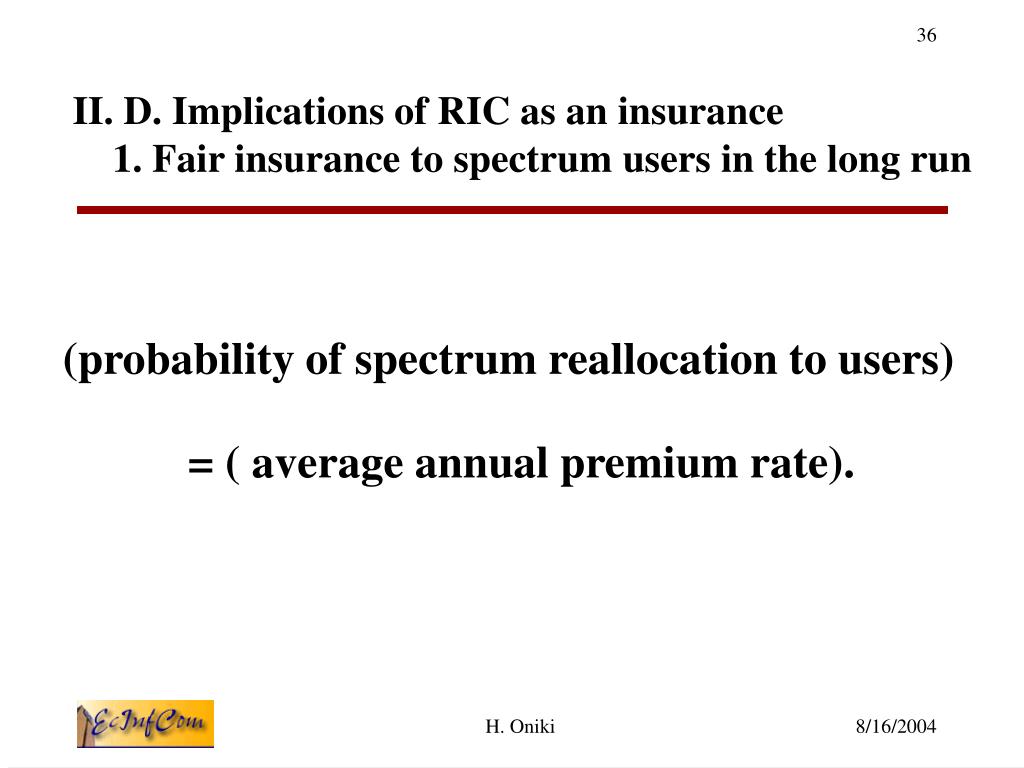 36

II. D. Implications of RIC as an insurance
1. Fair insurance to spectrum users in the long run

(probability of spectrum reallocation to users)

= ( average annual premium rate).

EcInfCom

H. Oniki

8/16/2004